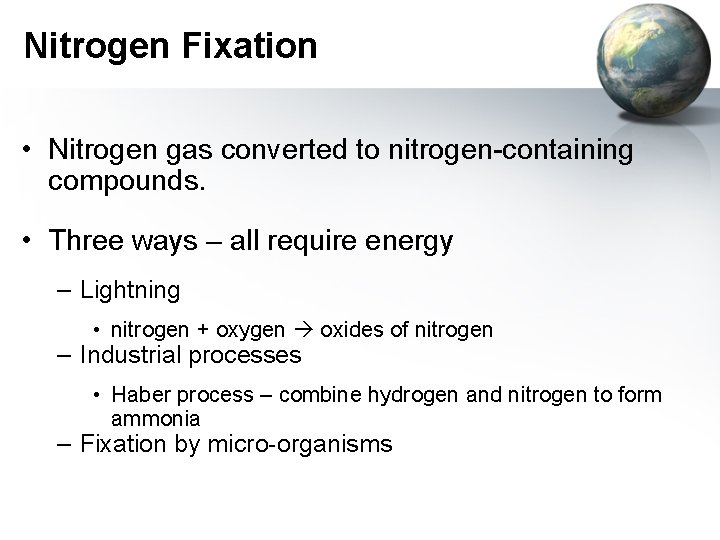 Nitrogen Fixation

• Nitrogen gas converted to nitrogen-containing compounds.

• Three ways – all require energy

– Lightning

• nitrogen + oxygen → oxides of nitrogen

– Industrial processes

• Haber process – combine hydrogen and nitrogen to form ammonia

– Fixation by micro-organisms